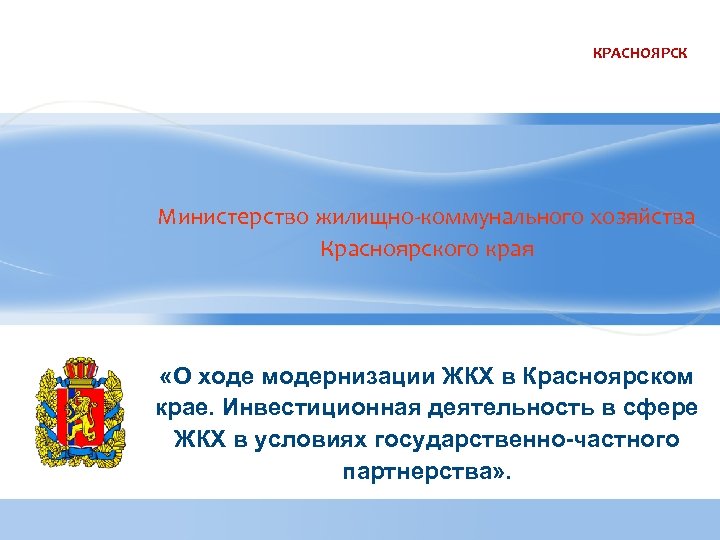 КРАСНОЯРСК

Министерство жилищно-коммунального хозяйства Красноярского края

«О ходе модернизации ЖКХ в Красноярском крае. Инвестиционная деятельность в сфере ЖКХ в условиях государственно-частного партнерства».